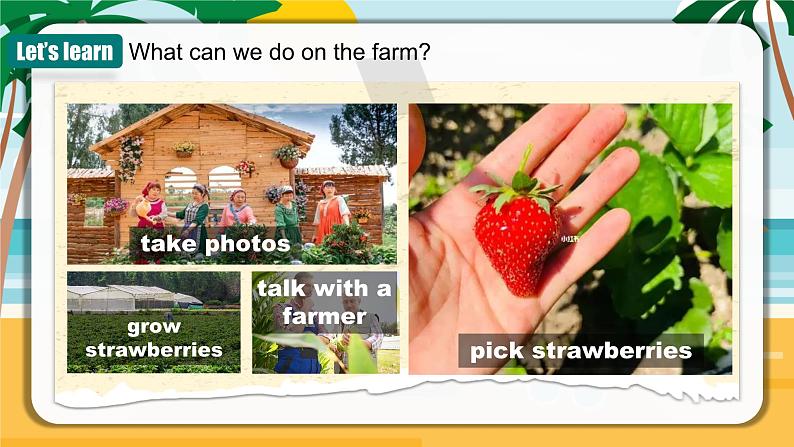 Let's learn What can we do on the farm?

take photos

grow strawberries

talk with a farmer

pick strawberries